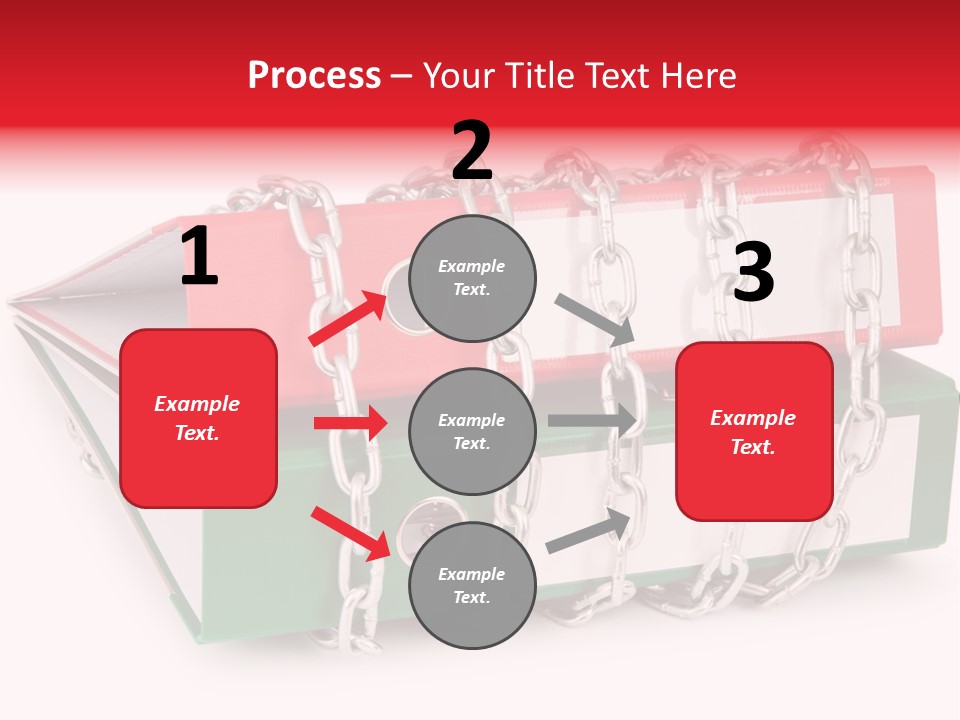 Process – Your Title Text Here

1

Example Text.

2

Example Text.

Example Text.

Example Text.

3

Example Text.